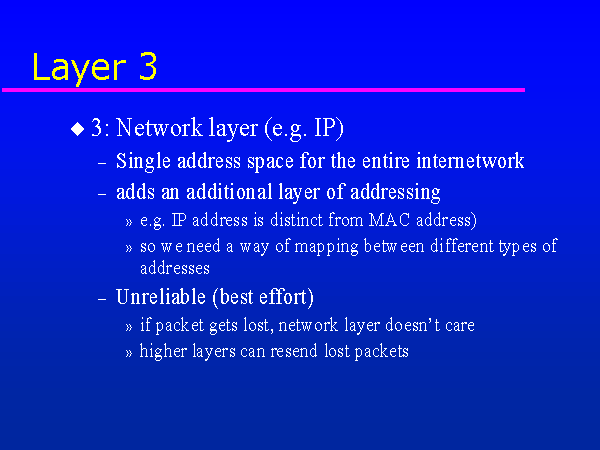 Layer 3

◆ 3: Network layer (e.g. IP)

– Single address space for the entire internetwork

– adds an additional layer of addressing

» e.g. IP address is distinct from MAC address)

» so we need a way of mapping between different types of addresses

– Unreliable (best effort)

» if packet gets lost, network layer doesn't care

» higher layers can resend lost packets